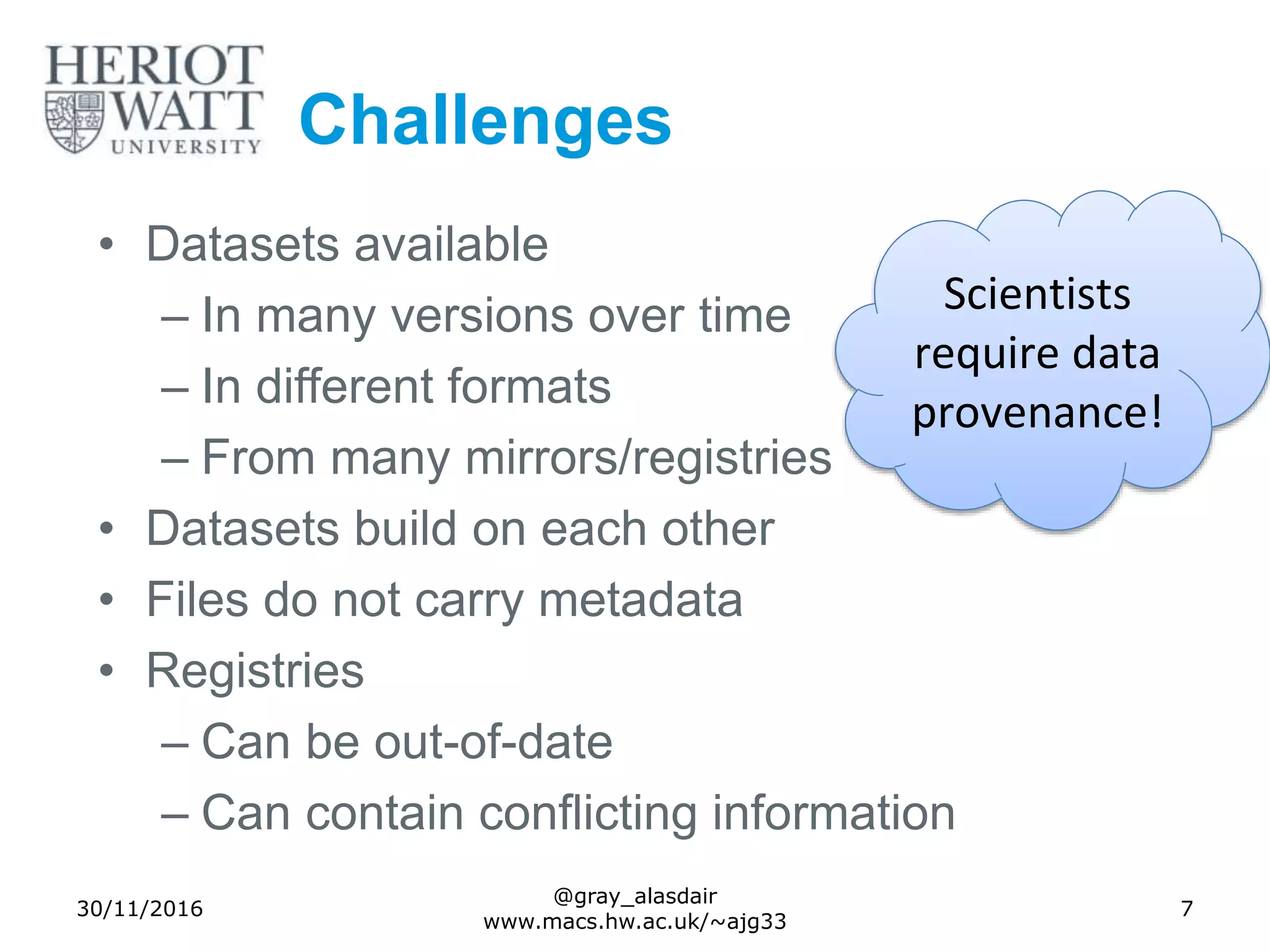 HERIOT WATT UNIVERSITY

Challenges

• Datasets available
– In many versions over time
– In different formats
– From many mirrors/registries
• Datasets build on each other
• Files do not carry metadata
• Registries
– Can be out-of-date
– Can contain conflicting information

Scientists require data provenance!

30/11/2016

@gray_alasdair
www.macs.hw.ac.uk/~ajg33

7